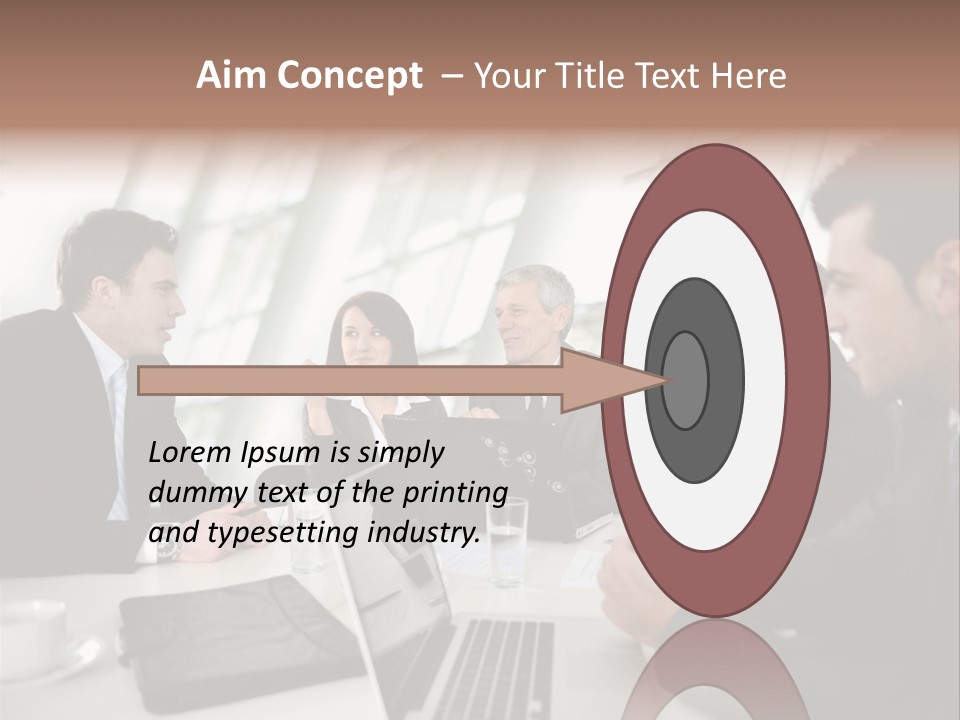 Aim Concept – Your Title Text Here

Lorem Ipsum is simply dummy text of the printing and typesetting industry.